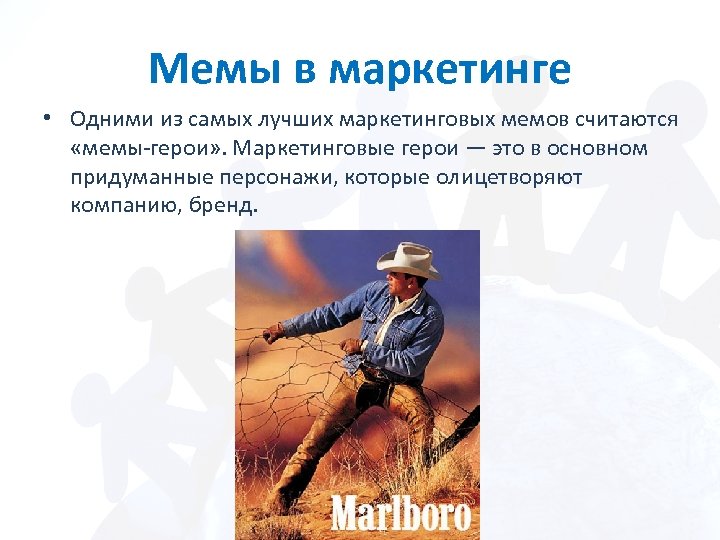 Мемы в маркетинге

• Одними из самых лучших маркетинговых мемов считаются «мемы-герои». Маркетинговые герои — это в основном придуманные персонажи, которые олицетворяют компанию, бренд.

Marlboro